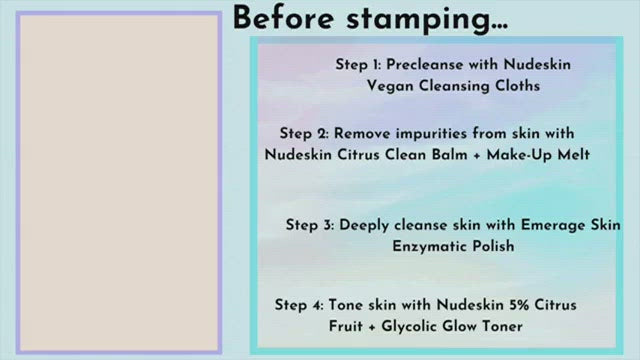 Before stamping...

Step 1: Precleanse with Nudeskin Vegan Cleansing Cloths

Step 2: Remove impurities from skin with Nudeskin Citrus Clean Balm + Make-Up Melt

Step 3: Deeply cleanse skin with Emerage Skin Enzymatic Polish

Step 4: Tone skin with Nudeskin 5% Citrus Fruit + Glycolic Glow Toner